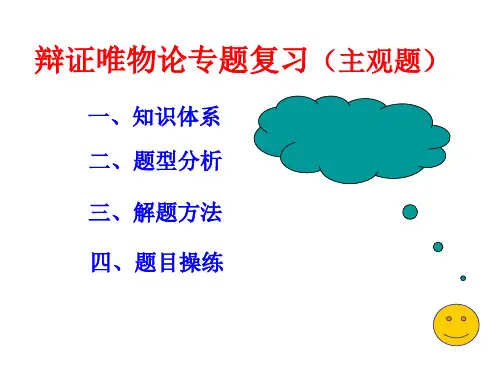 辩证唯物论专题复习（主观题）

一、知识体系

二、题型分析

三、解题方法

四、题目操练